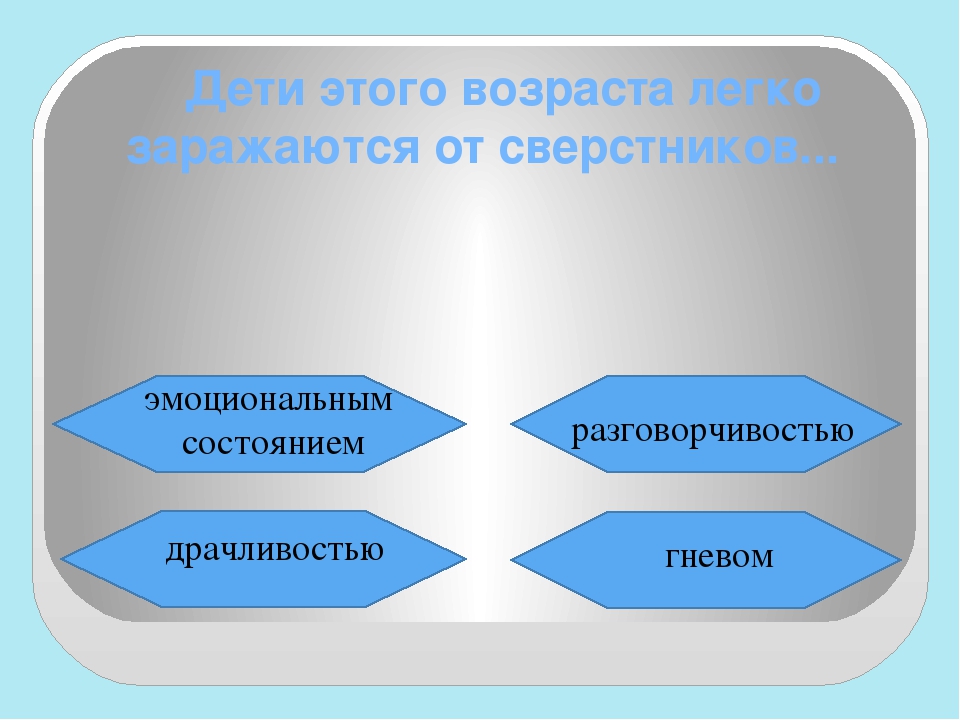 Дети этого возраста легко заражаются от сверстников...

эмоциональным состоянием

разговорчивостью

драчливостью

гневом